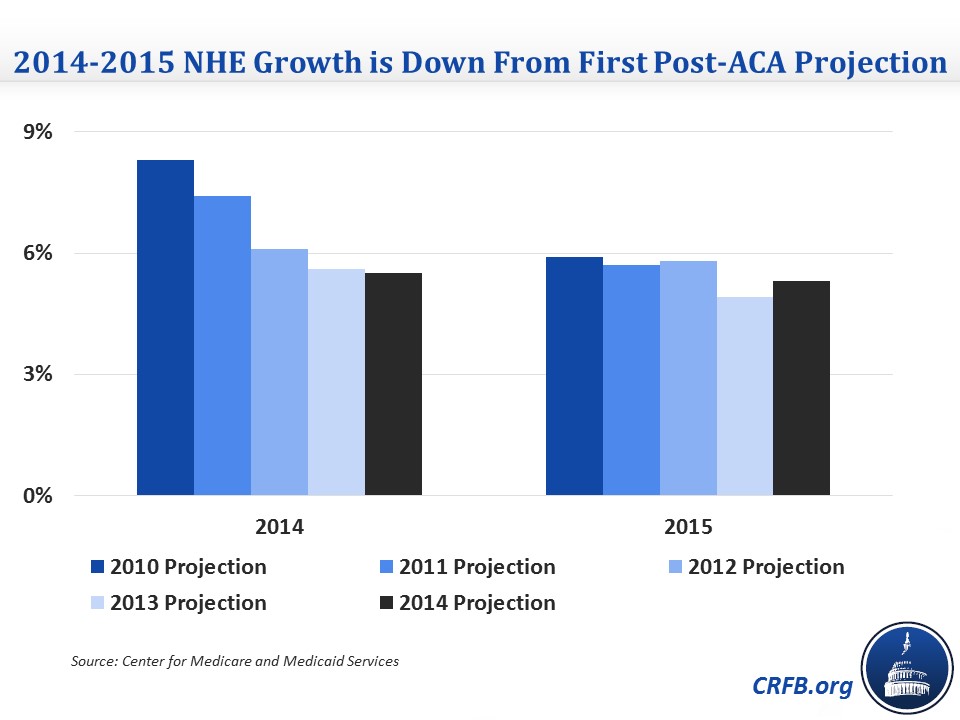 2014-2015 NHE Growth is Down From First Post-ACA Projection

9%
6%
3%
0%

2014
2015

2010 Projection
2011 Projection
2012 Projection
2013 Projection
2014 Projection

Source: Center for Medicare and Medicaid Services

CRFB.org